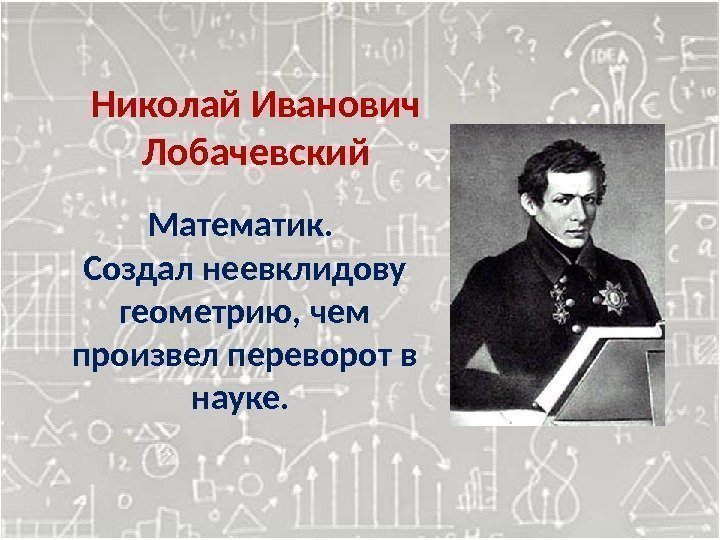 Николай Иванович Лобачевский

Математик. Создал неевклидову геометрию, чем произвел переворот в науке.